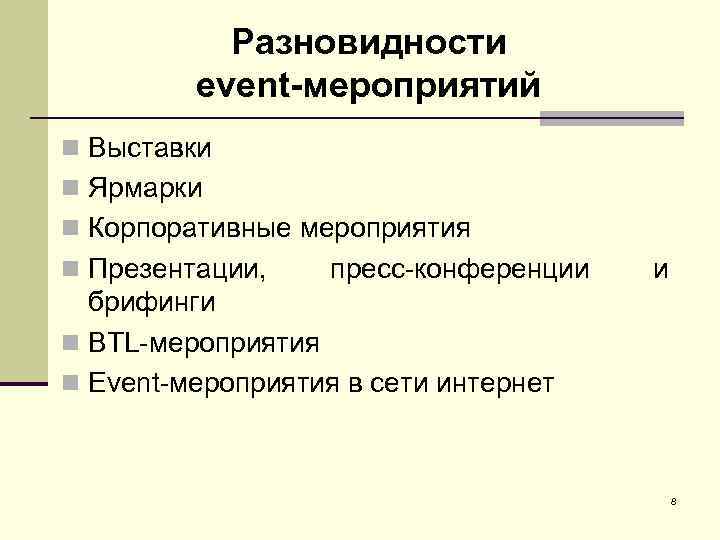 Разновидности event-мероприятий

Выставки
Ярмарки
Корпоративные мероприятия
Презентации, пресс-конференции и брифинги
BTL-мероприятия
Event-мероприятия в сети интернет

8